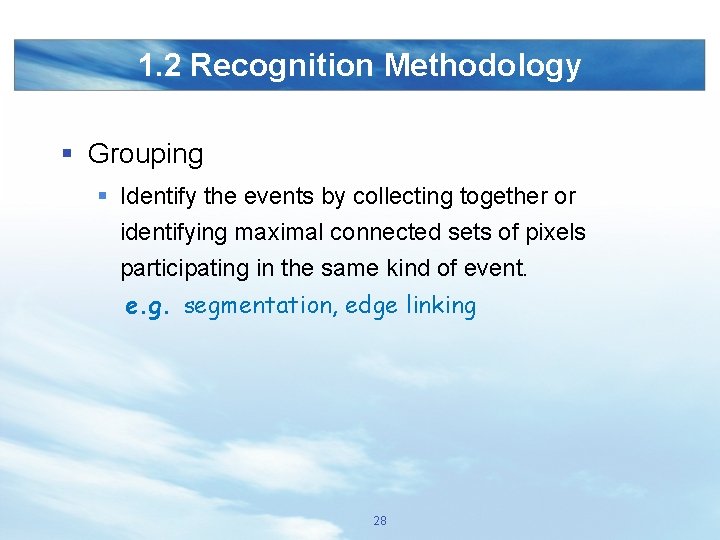 1.2 Recognition Methodology

▪ Grouping

▪ Identify the events by collecting together or identifying maximal connected sets of pixels participating in the same kind of event.
e.g. segmentation, edge linking

28